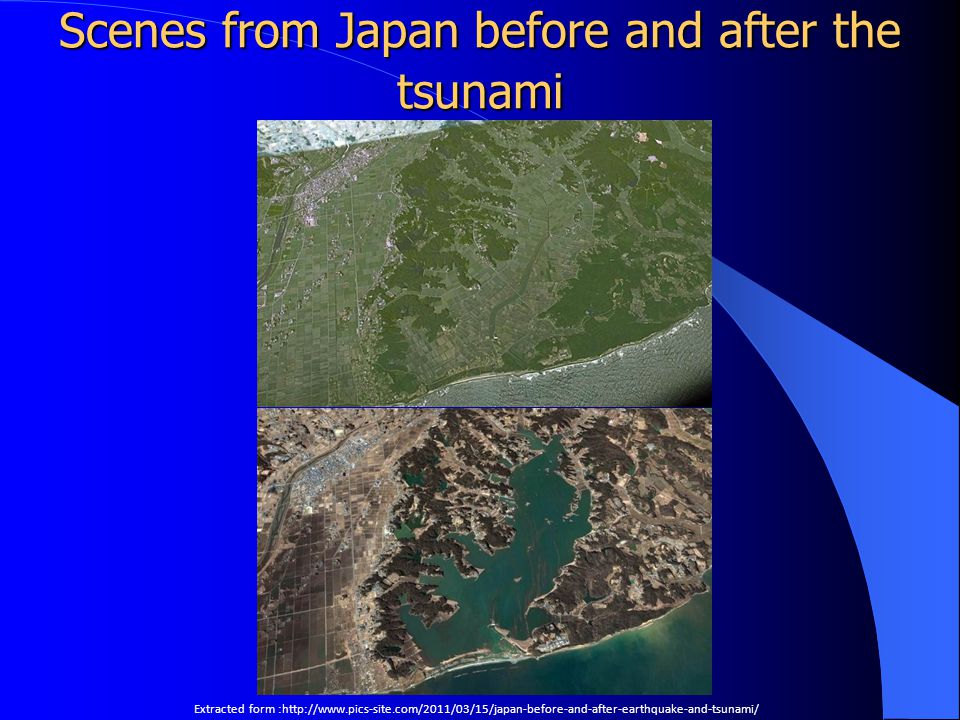 Scenes from Japan before and after the tsunami

Extracted form :http://www.pics-site.com/2011/03/15/japan-before-and-after-earthquake-and-tsunami/